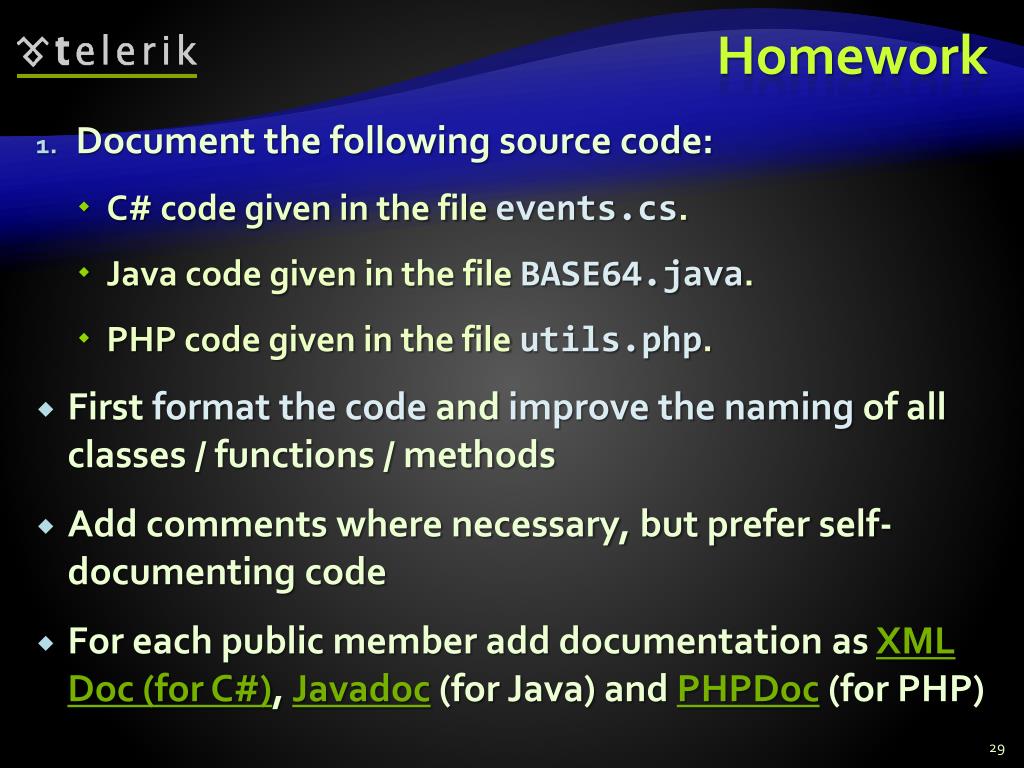 telerik

Homework

1. Document the following source code:

C# code given in the file events.cs.

Java code given in the file BASE64.java.

PHP code given in the file utils.php.

First format the code and improve the naming of all classes / functions / methods

Add comments where necessary, but prefer self-documenting code

For each public member add documentation as XML Doc (for C#), Javadoc (for Java) and PHPDoc (for PHP)

29